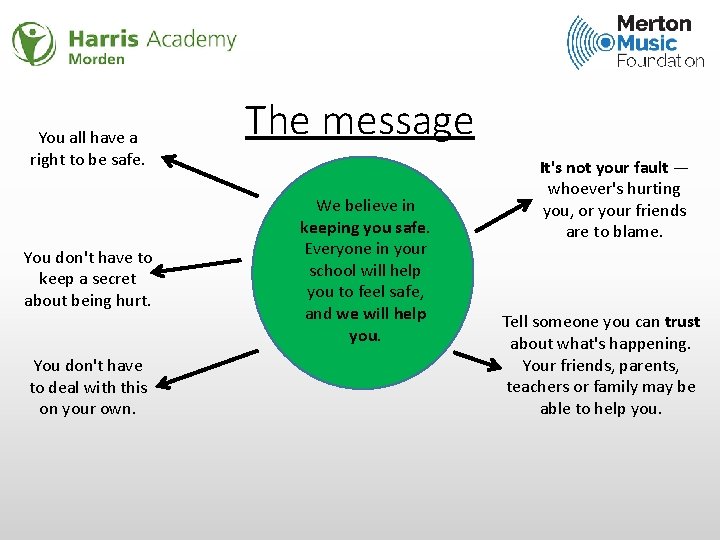 Harris Academy
Morden

Merton
Music
Foundation

The message

You all have a right to be safe.

You don't have to keep a secret about being hurt.

You don't have to deal with this on your own.

We believe in keeping you safe. Everyone in your school will help you to feel safe, and we will help you.

It's not your fault — whoever's hurting you, or your friends are to blame.

Tell someone you can trust about what's happening. Your friends, parents, teachers or family may be able to help you.